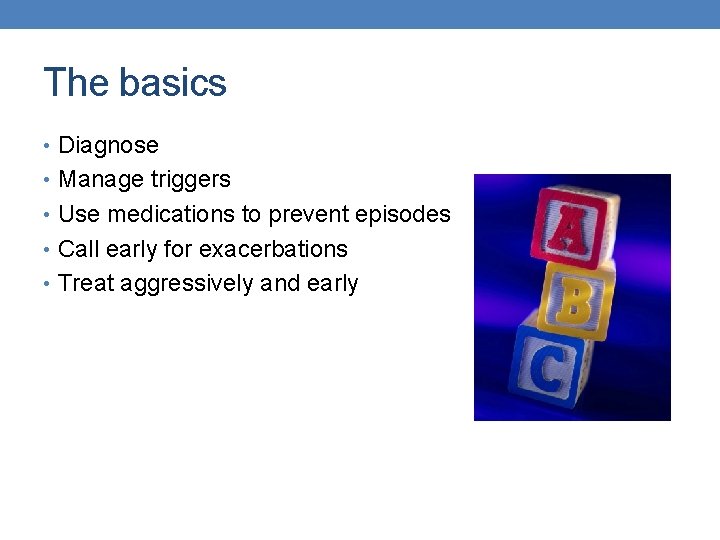 The basics

• Diagnose
• Manage triggers
• Use medications to prevent episodes
• Call early for exacerbations
• Treat aggressively and early

A
B
C